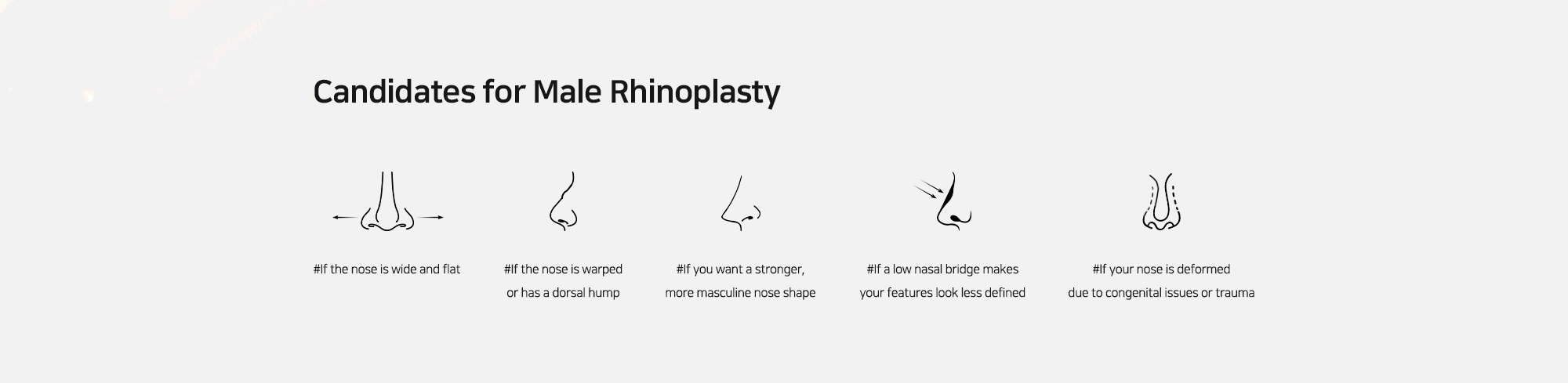 Candidates for Male Rhinoplasty

#If the nose is wide and flat

#If the nose is warped or has a dorsal hump

#If you want a stronger, more masculine nose shape

#If a low nasal bridge makes your features look less defined

#If your nose is deformed due to congenital issues or trauma